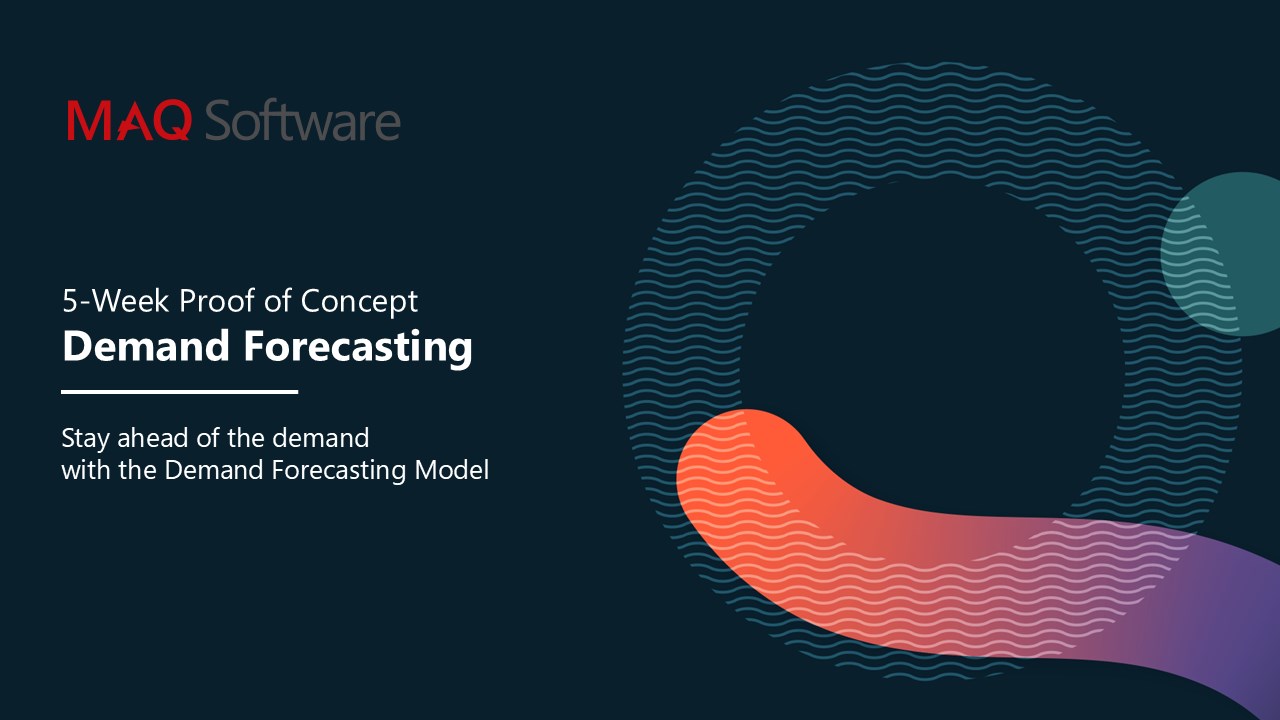 MAQ Software

5-Week Proof of Concept
Demand Forecasting

Stay ahead of the demand
with the Demand Forecasting Model